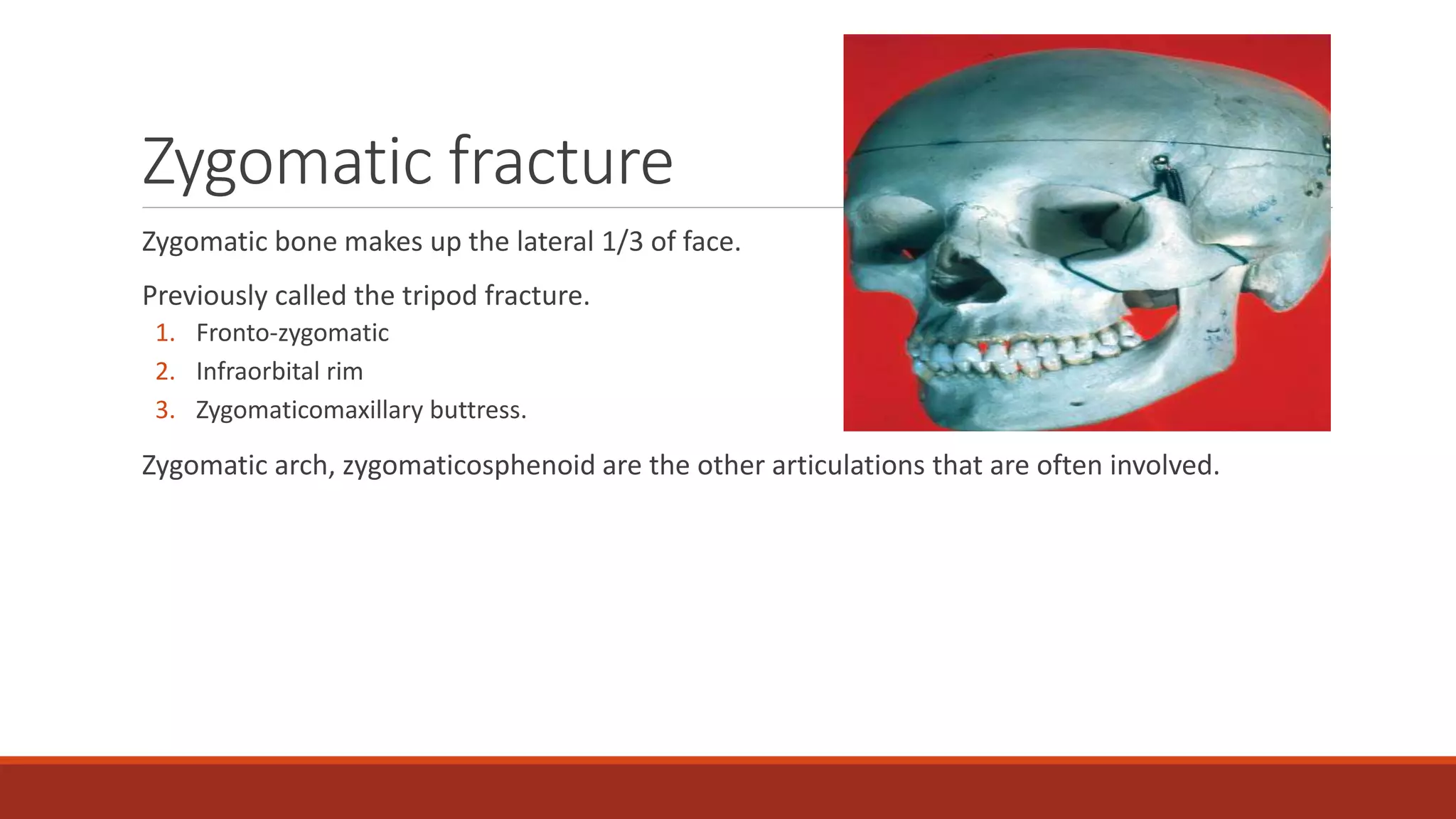 Zygomatic fracture

Zygomatic bone makes up the lateral 1/3 of face.

Previously called the tripod fracture.

1. Fronto-zygomatic
2. Infraorbital rim
3. Zygomaticomaxillary buttress.

Zygomatic arch, zygomaticosphenoid are the other articulations that are often involved.